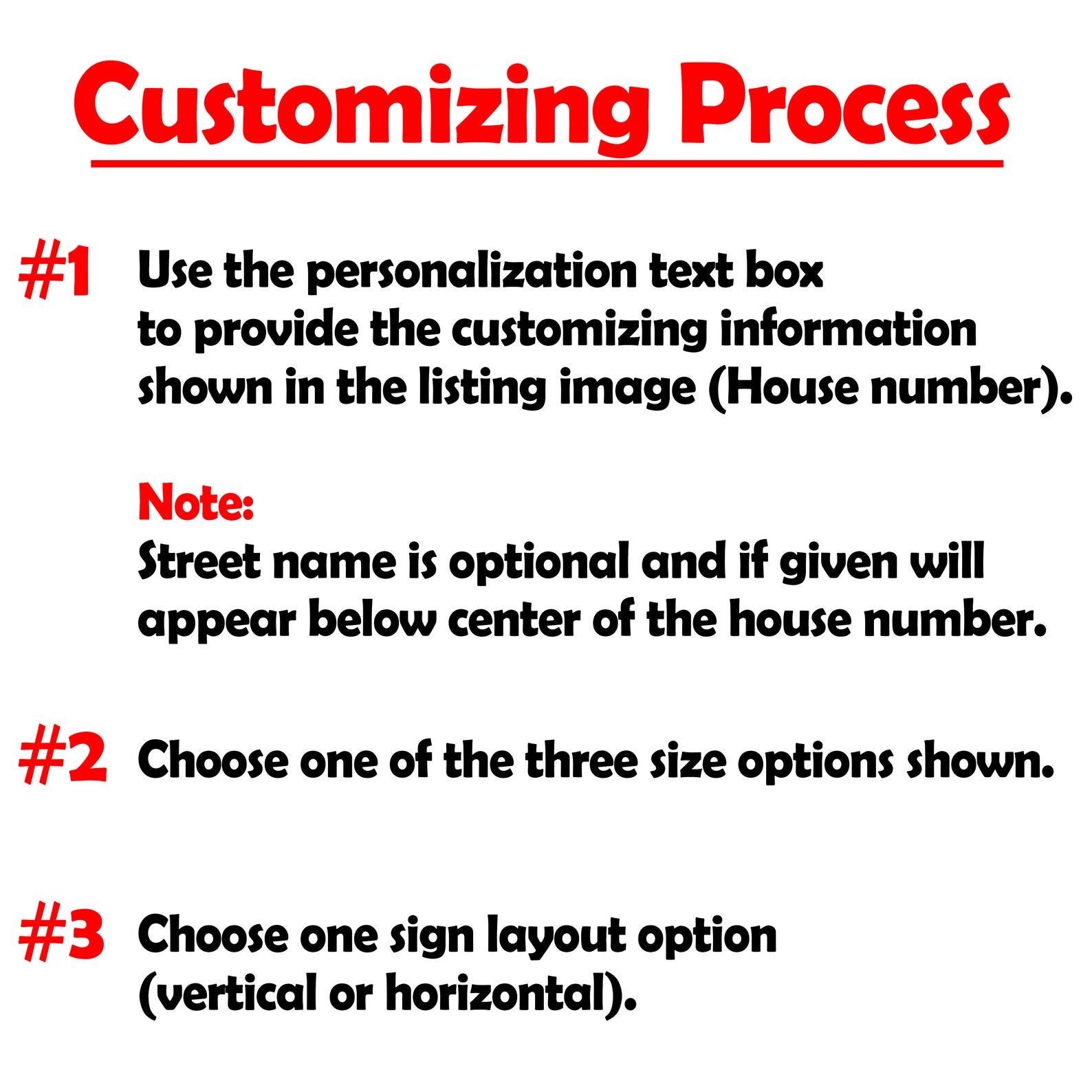 Customizing Process

#1 Use the personalization text box to provide the customizing information shown in the listing image (House number).

Note:
Street name is optional and if given will appear below center of the house number.

#2 Choose one of the three size options shown.

#3 Choose one sign layout option (vertical or horizontal).